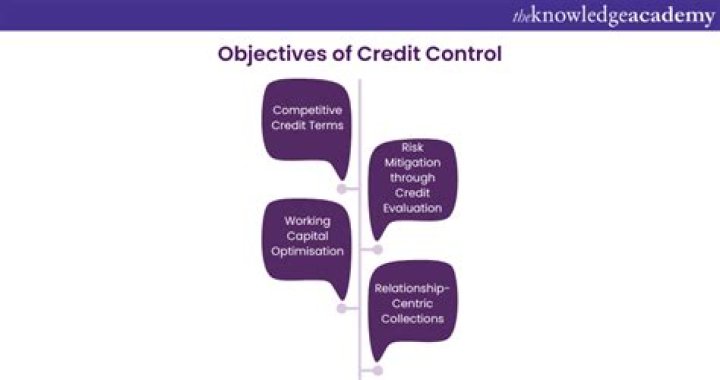 theknowledgeacademy

Objectives of Credit Control

Competitive Credit Terms

Risk Mitigation through Credit Evaluation

Working Capital Optimisation

Relationship-Centric Collections